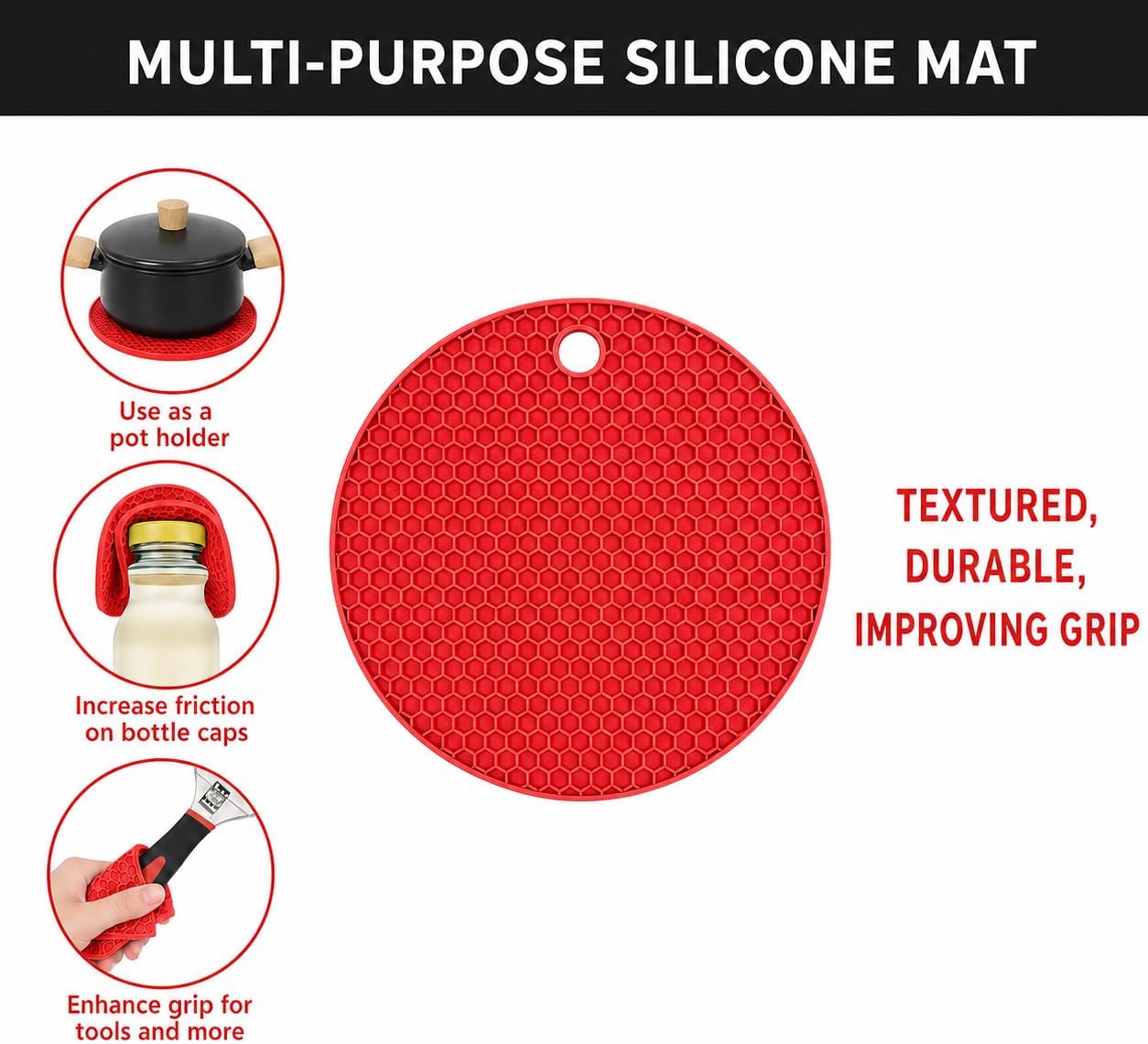 MULTI-PURPOSE SILICONE MAT

Use as a pot holder

Increase friction on bottle caps

Enhance grip for tools and more

TEXTURED, DURABLE, IMPROVING GRIP